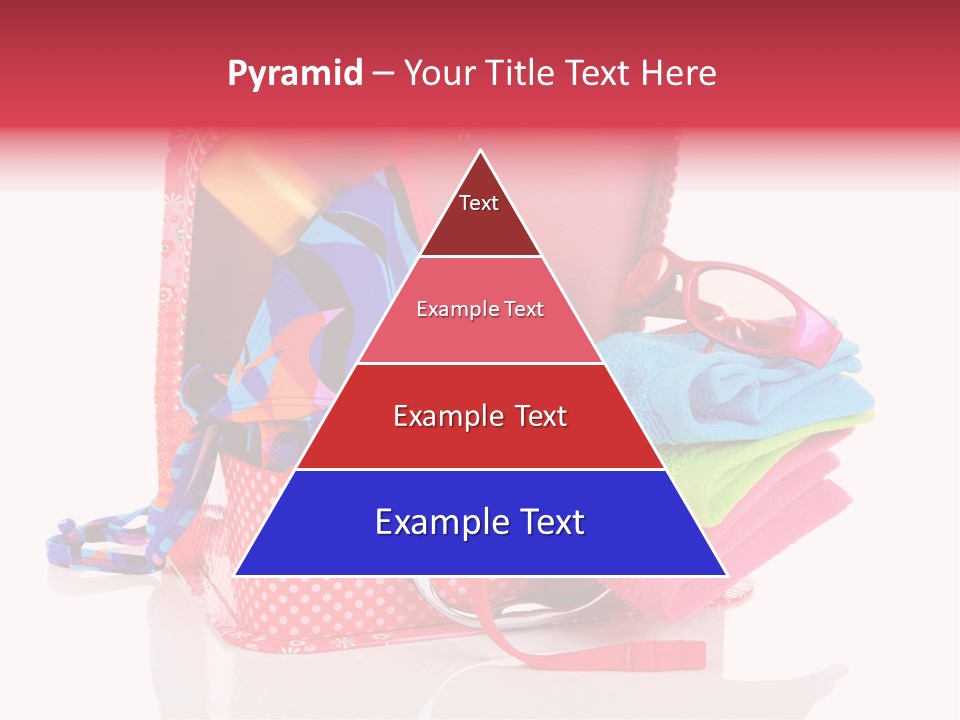 Pyramid – Your Title Text Here

Text

Example Text

Example Text

Example Text